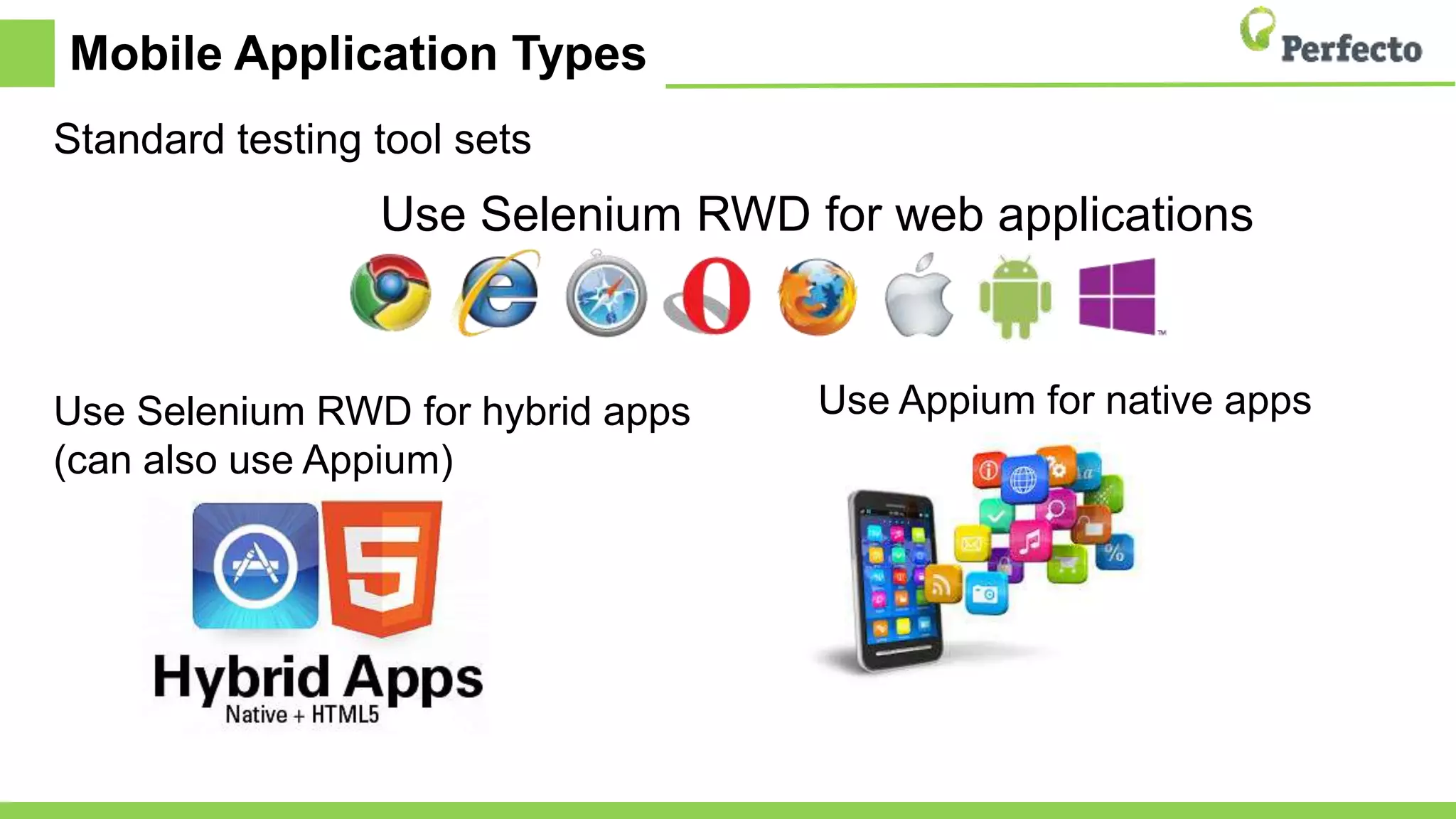 Mobile Application Types

Perfecto

Standard testing tool sets

Use Selenium RWD for web applications

Use Selenium RWD for hybrid apps (can also use Appium)

Hybrid Apps
Native + HTML5

Use Appium for native apps